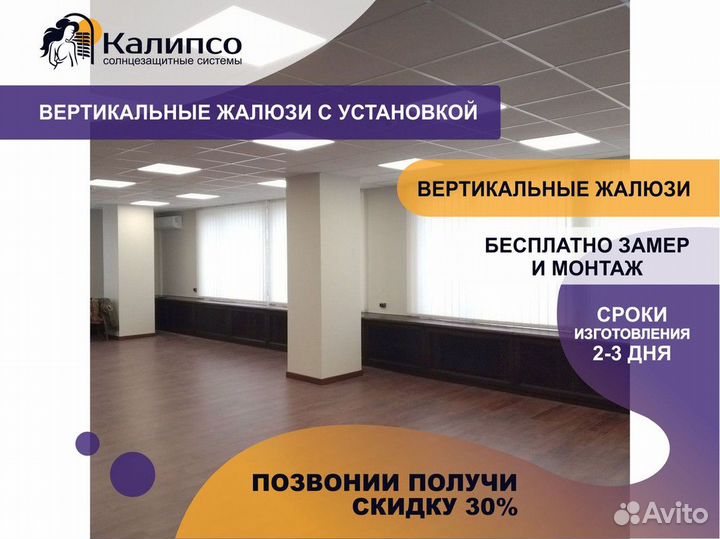 Калипсо
солнцезащитные системы

ВЕРТИКАЛЬНЫЕ ЖАЛЮЗИ С УСТАНОВКОЙ

ВЕРТИКАЛЬНЫЕ ЖАЛЮЗИ

БЕСПЛАТНО ЗАМЕР И МОНТАЖ

СРОКИ ИЗГОТОВЛЕНИЯ 2-3 ДНЯ

ПОЗВОНИИ ПОЛУЧИ СКИДКУ 30%

Avito